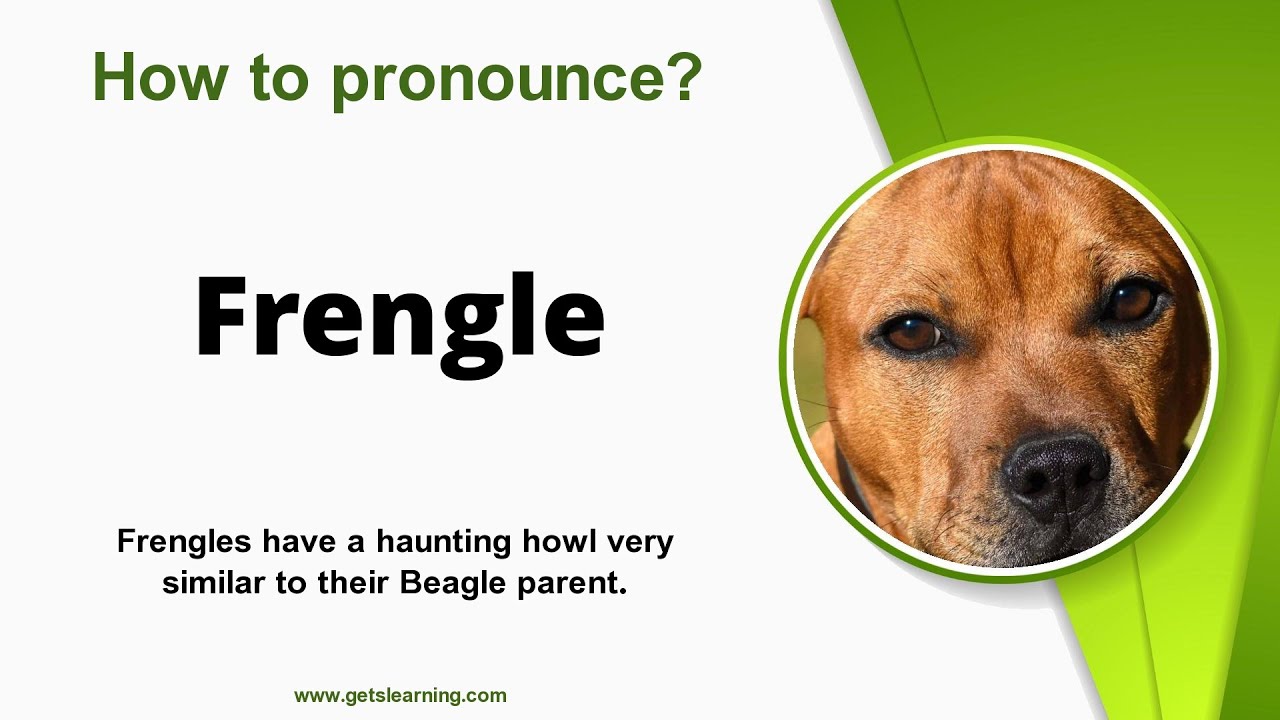 How to pronounce?

Frengle

Frengles have a haunting howl very similar to their Beagle parent.

www.getslearning.com